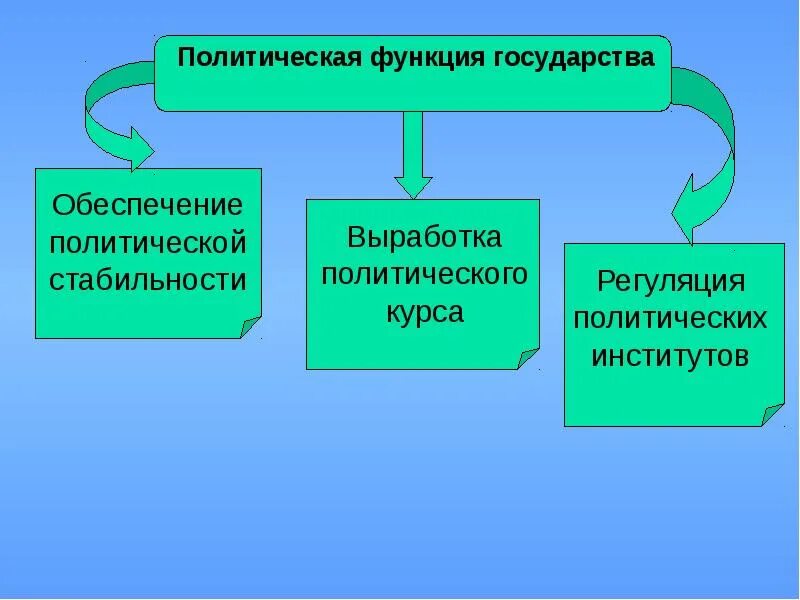 Политическая функция государства

Обеспечение политической стабильности

Выработка политического курса

Регуляция политических институтов